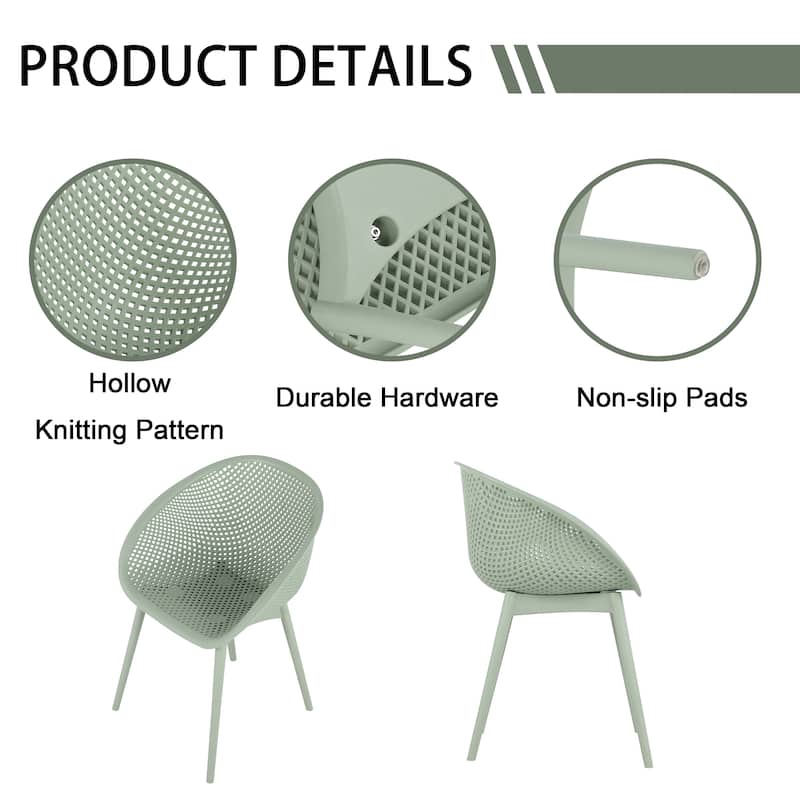 PRODUCT DETAILS

Hollow
Knitting Pattern

Durable Hardware

Non-slip Pads